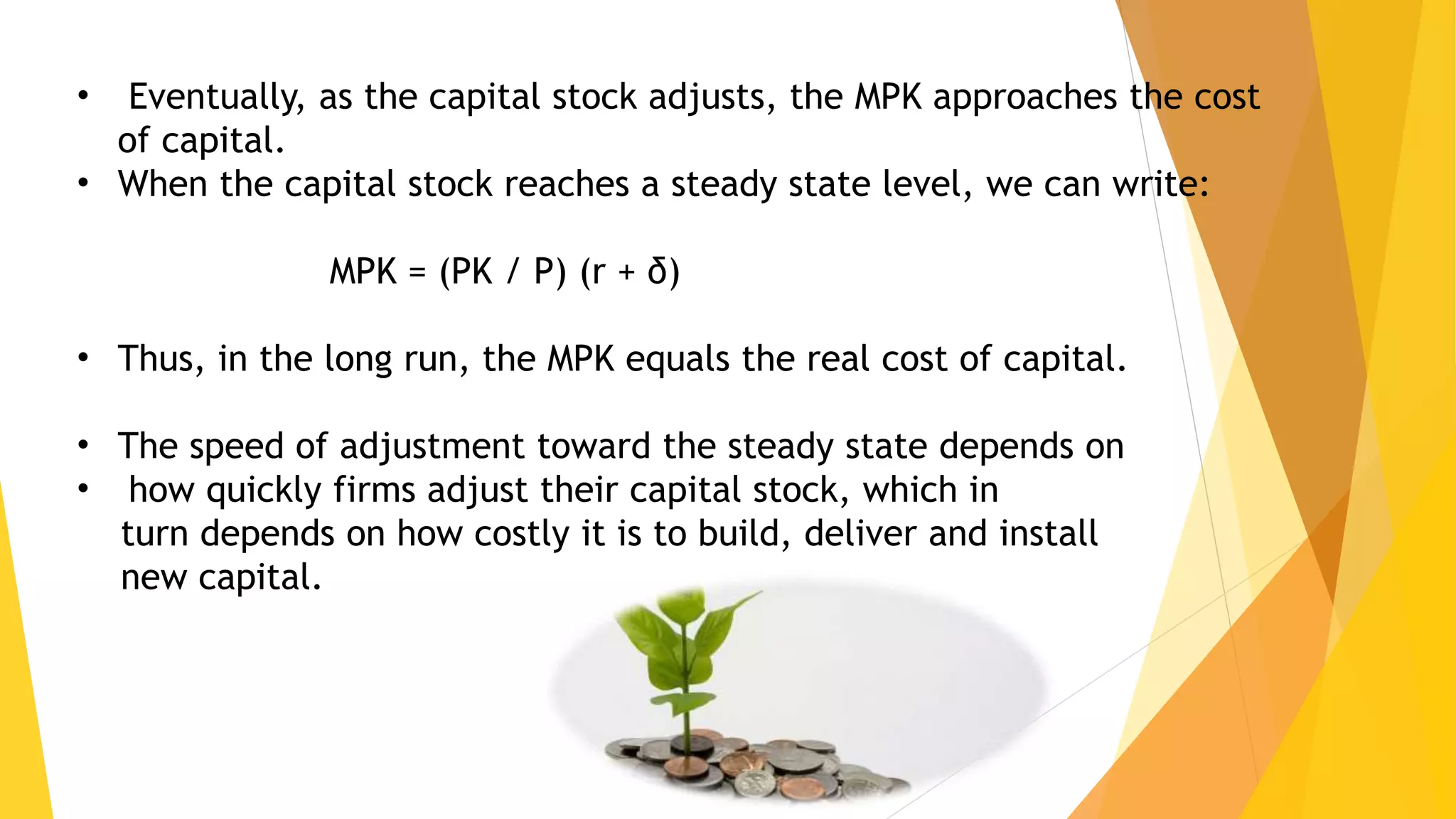 • Eventually, as the capital stock adjusts, the MPK approaches the cost of capital.
• When the capital stock reaches a steady state level, we can write:

$MPK = (PK / P) (r + \delta)$

• Thus, in the long run, the MPK equals the real cost of capital.

• The speed of adjustment toward the steady state depends on
• how quickly firms adjust their capital stock, which in turn depends on how costly it is to build, deliver and install new capital.